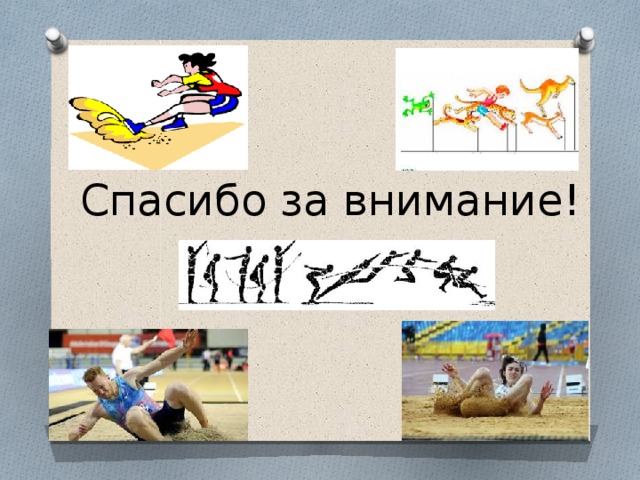 Спасибо за внимание!